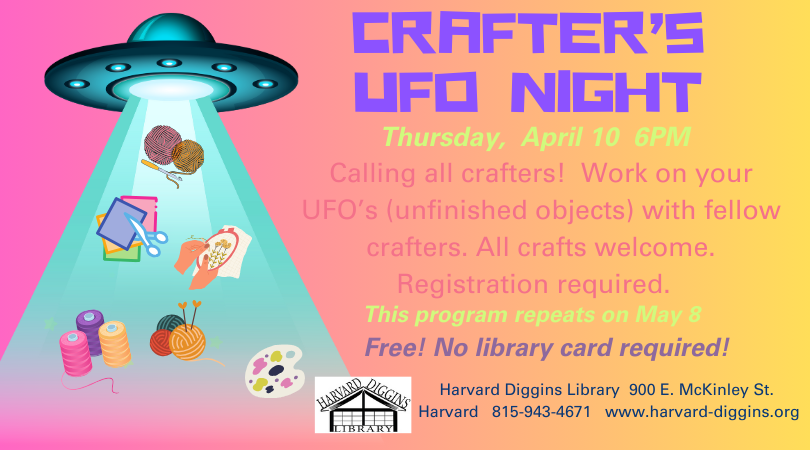 CRAFTER'S UFO NIGHT

Thursday, April 10 6PM

Calling all crafters! Work on your UFO's (unfinished objects) with fellow crafters. All crafts welcome. Registration required.

This program repeats on May 8

Free! No library card required!

HARVARD DIGGINS LIBRARY

Harvard Diggins Library 900 E. McKinley St.
Harvard 815-943-4671 www.harvard-diggins.org